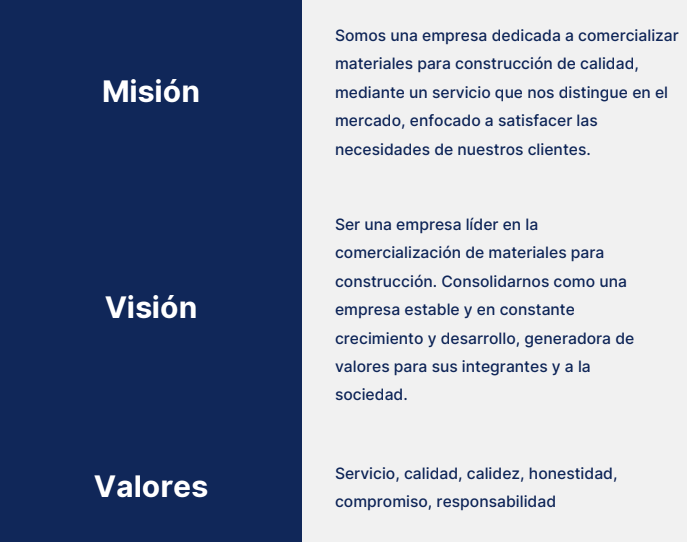 Misión

Somos una empresa dedicada a comercializar materiales para construcción de calidad, mediante un servicio que nos distingue en el mercado, enfocado a satisfacer las necesidades de nuestros clientes.

Visión

Ser una empresa líder en la comercialización de materiales para construcción. Consolidarnos como una empresa estable y en constante crecimiento y desarrollo, generadora de valores para sus integrantes y a la sociedad.

Valores

Servicio, calidad, calidez, honestidad, compromiso, responsabilidad